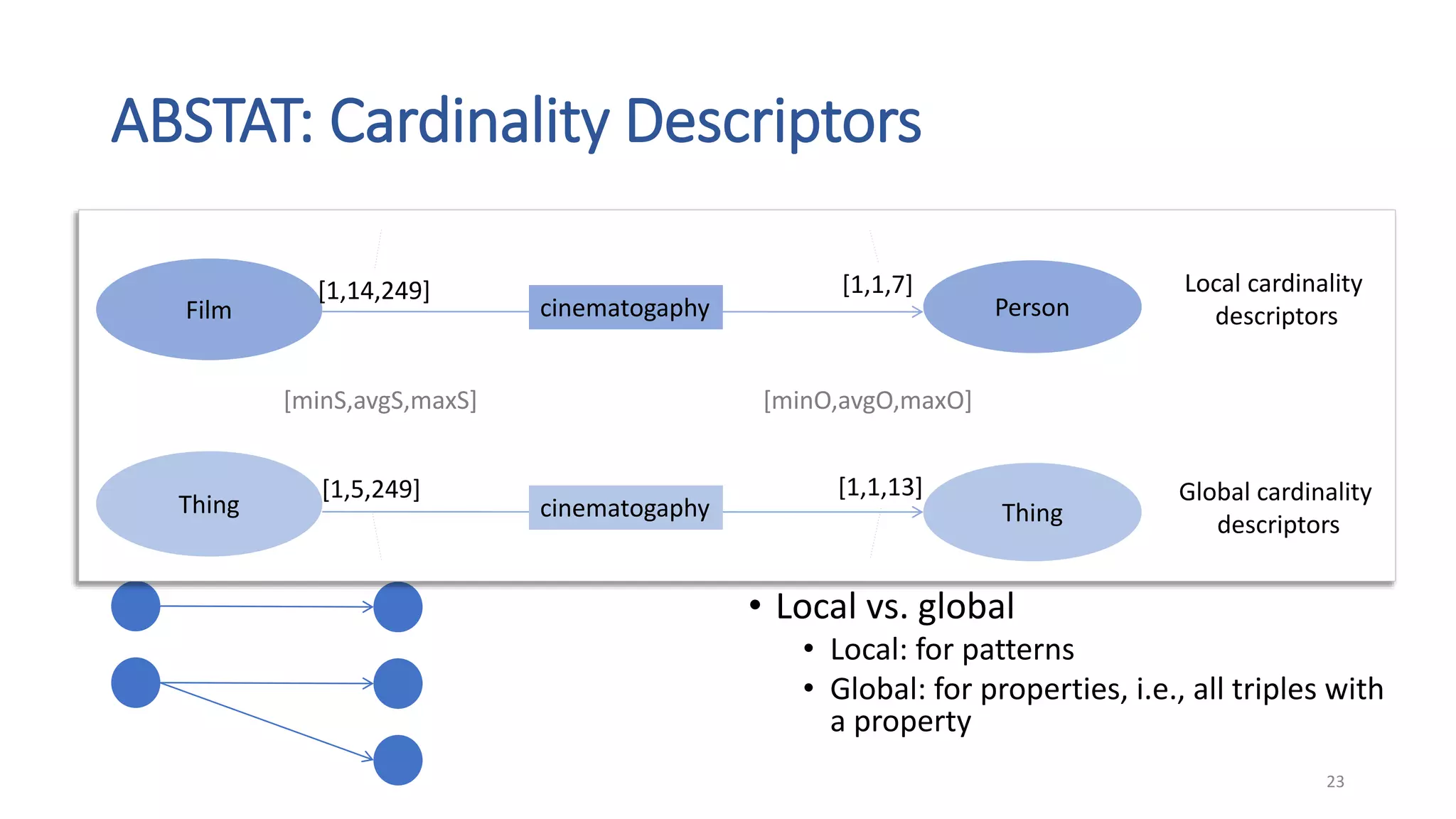 ABSTAT: Cardinality Descriptors

Film [1,14,249] cinematogaphy [1,1,7] Person

Local cardinality descriptors

[minS,avgS,maxS] [minO,avgO,maxO]

Thing [1,5,249] cinematogaphy [1,1,13] Thing

Global cardinality descriptors

• Local vs. global
  • Local: for patterns
  • Global: for properties, i.e., all triples with a property

23